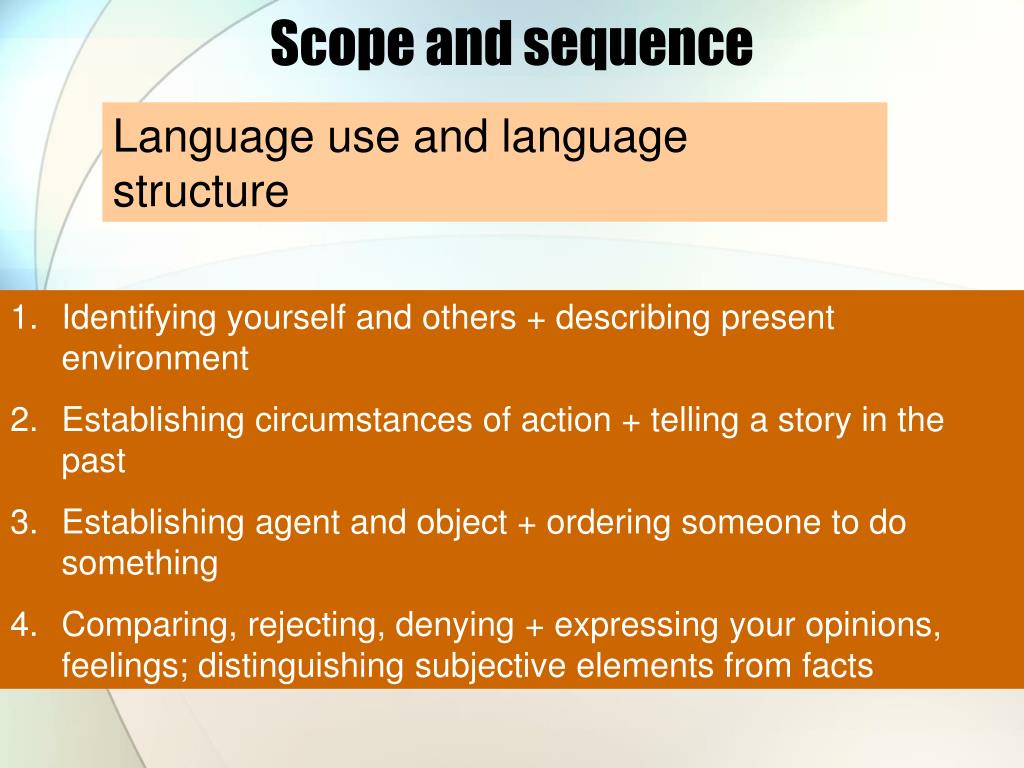 Scope and sequence

Language use and language structure

1. Identifying yourself and others + describing present environment
2. Establishing circumstances of action + telling a story in the past
3. Establishing agent and object + ordering someone to do something
4. Comparing, rejecting, denying + expressing your opinions, feelings; distinguishing subjective elements from facts